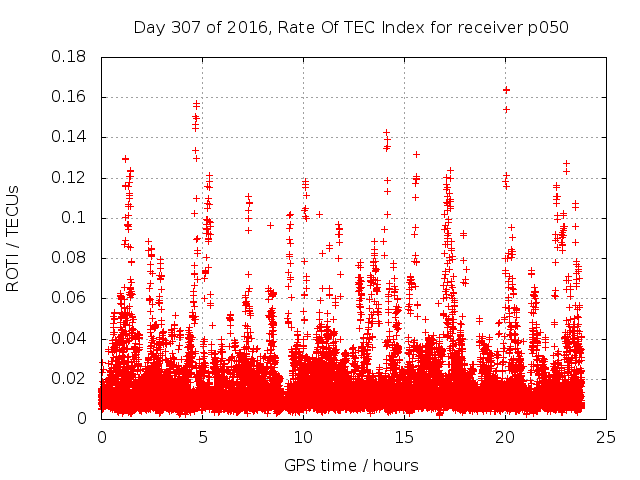 Day 307 of 2016, Rate Of TEC Index for receiver p050

ROTI / TECUs

0.18
0.16
0.14
0.12
0.1
0.08
0.06
0.04
0.02
0

0 5 10 15 20 25

GPS time / hours